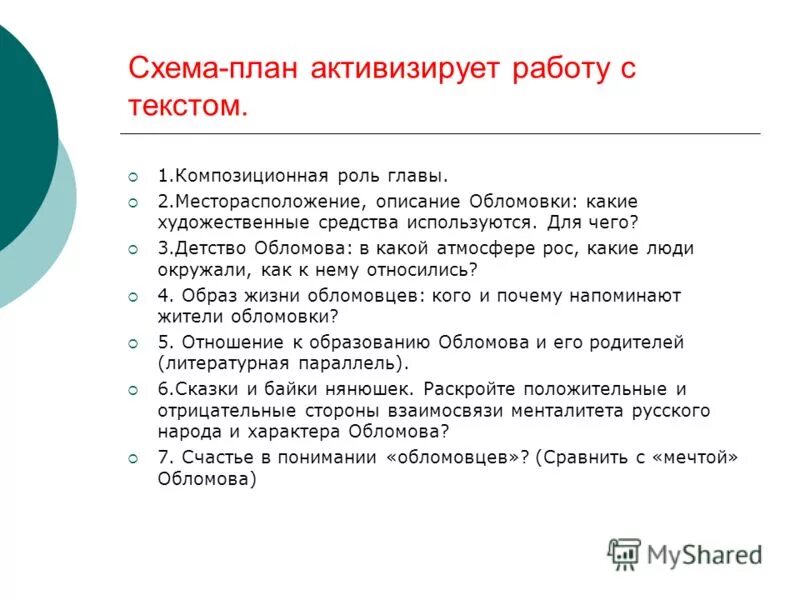 Схема-план активизирует работу с текстом.

1.Композиционная роль главы.

2.Месторасположение, описание Обломовки: какие художественные средства используются. Для чего?

3.Детство Обломова: в какой атмосфере рос, какие люди окружали, как к нему относились?

4. Образ жизни обломовцев: кого и почему напоминают жители обломовки?

5. Отношение к образованию Обломова и его родителей (литературная параллель).

6.Сказки и байки нянюшек. Раскройте положительные и отрицательные стороны взаимосвязи менталитета русского народа и характера Обломова?

7. Счастье в понимании «обломовцев»? (Сравнить с «мечтой» Обломова)

MyShared